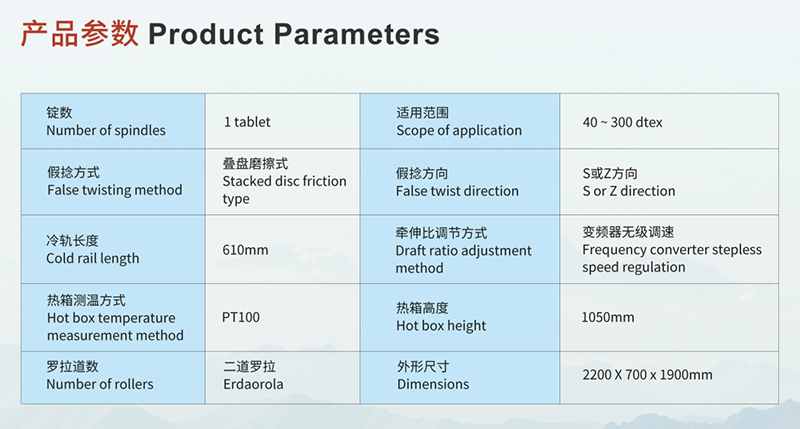 产品参数 Product Parameters

| 锭数 Number of spindles | 1 tablet | 适用范围 Scope of application | 40 ~ 300 dtex |
|---|---|---|---|
| 假捻方式 False twisting method | 叠盘磨擦式 Stacked disc friction type | 假捻方向 False twist direction | S或Z方向 S or Z direction |
| 冷轨长度 Cold rail length | 610mm | 牵伸比调节方式 Draft ratio adjustment method | 变频器无级调速 Frequency converter stepless speed regulation |
| 热箱测温方式 Hot box temperature measurement method | PT100 | 热箱高度 Hot box height | 1050mm |
| 罗拉道数 Number of rollers | 二道罗拉 Erdaorola | 外形尺寸 Dimensions | 2200 X 700 x 1900mm |